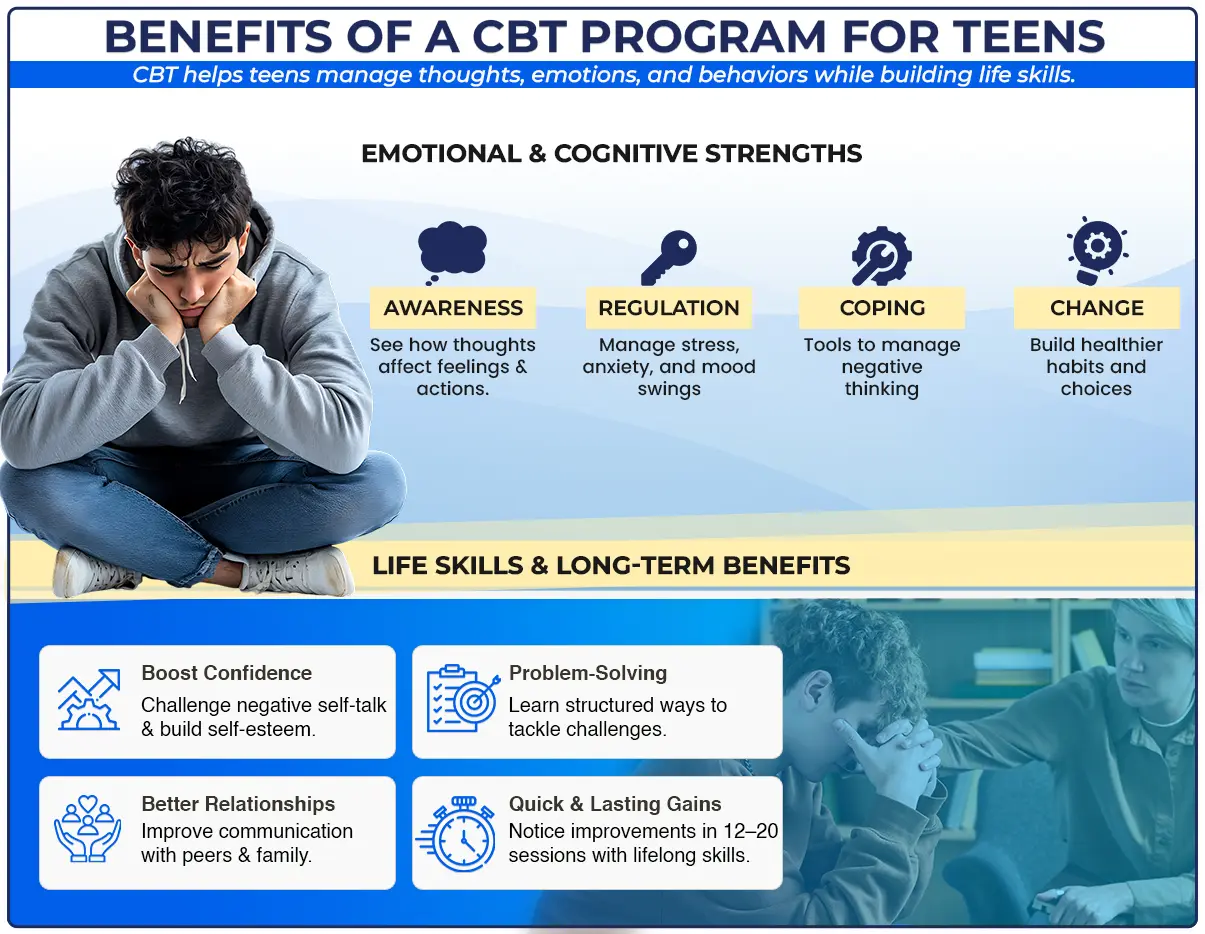 BENEFITS OF A CBT PROGRAM FOR TEENS

CBT helps teens manage thoughts, emotions, and behaviors while building life skills.

EMOTIONAL & COGNITIVE STRENGTHS

AWARENESS
See how thoughts affect feelings & actions.

REGULATION
Manage stress, anxiety, and mood swings

COPING
Tools to manage negative thinking

CHANGE
Build healthier habits and choices

LIFE SKILLS & LONG-TERM BENEFITS

Boost Confidence
Challenge negative self-talk & build self-esteem.

Problem-Solving
Learn structured ways to tackle challenges.

Better Relationships
Improve communication with peers & family.

Quick & Lasting Gains
Notice improvements in 12–20 sessions with lifelong skills.